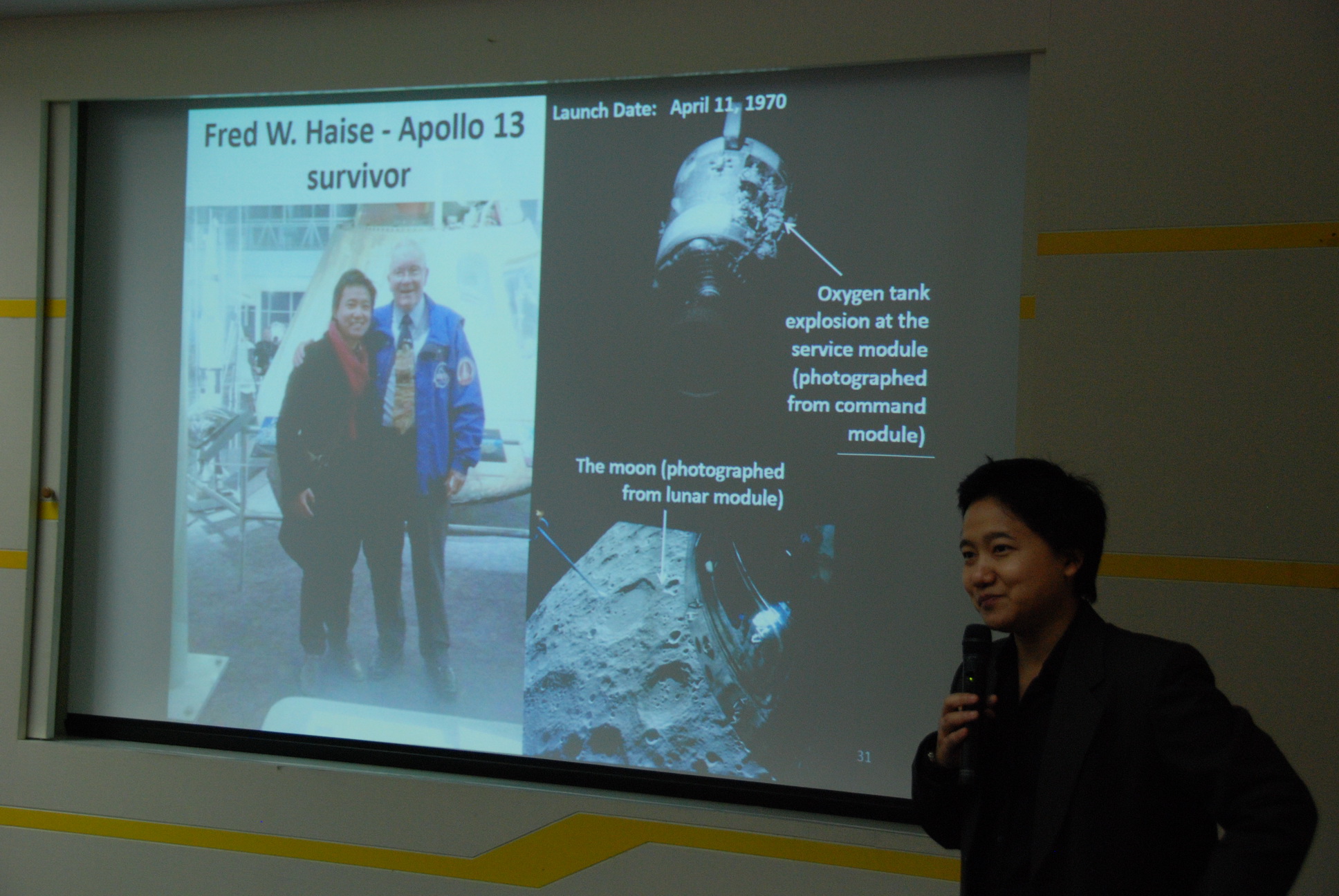 Fred W. Haise - Apollo 13 survivor

Launch Date: April 11, 1970

Oxygen tank explosion at the service module (photographed from command module)

The moon (photographed from lunar module)

31